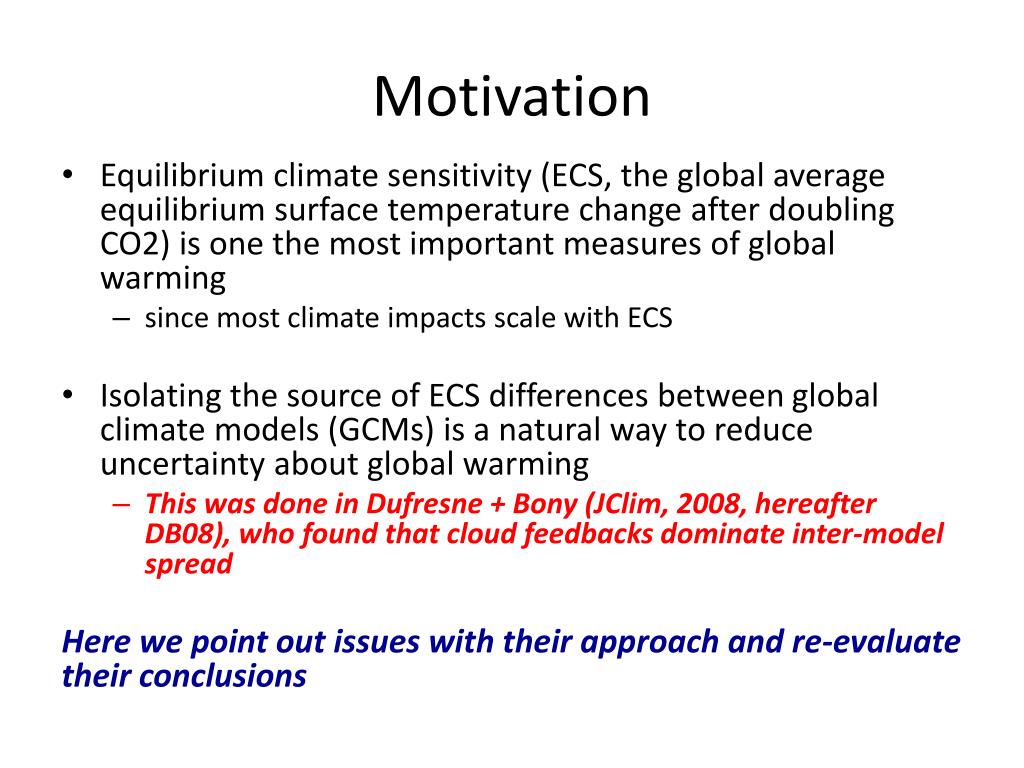 Motivation

• Equilibrium climate sensitivity (ECS, the global average equilibrium surface temperature change after doubling CO2) is one the most important measures of global warming

– since most climate impacts scale with ECS

• Isolating the source of ECS differences between global climate models (GCMs) is a natural way to reduce uncertainty about global warming

– This was done in Dufresne + Bony (JClim, 2008, hereafter DB08), who found that cloud feedbacks dominate inter-model spread

Here we point out issues with their approach and re-evaluate their conclusions